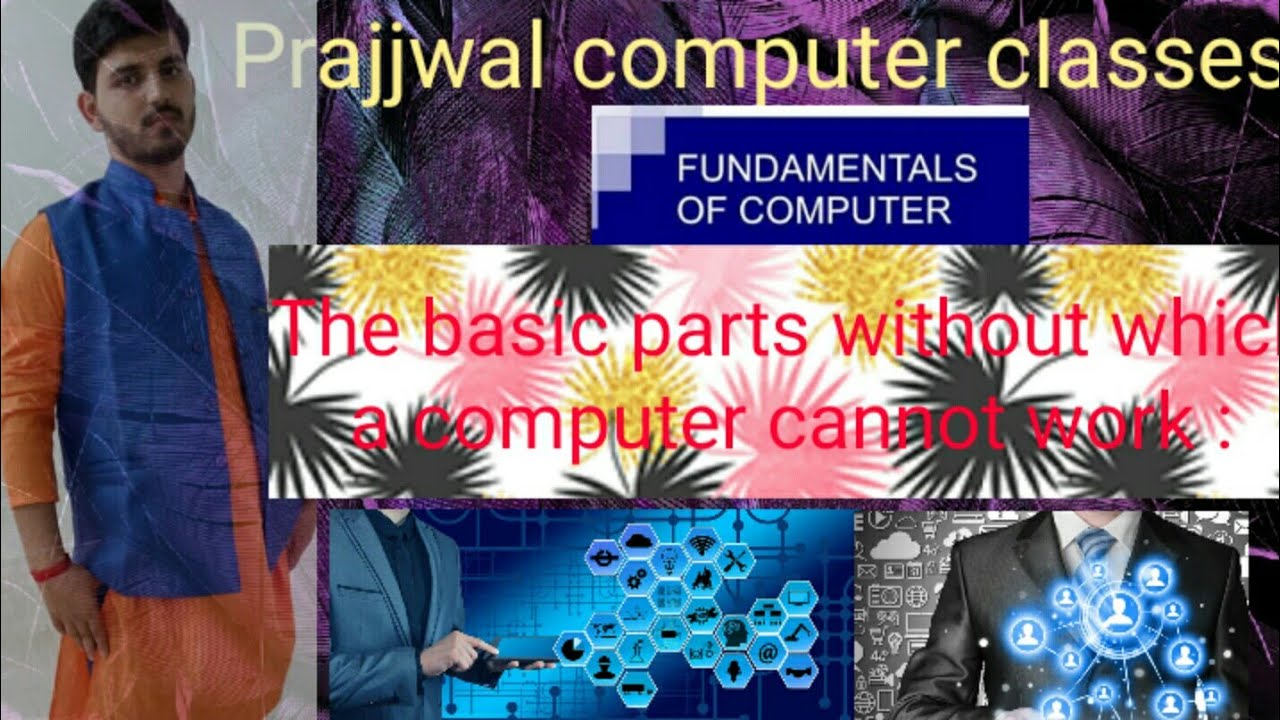 Prajjwal computer classes

FUNDAMENTALS OF COMPUTER

The basic parts without whic
a computer cannot work :